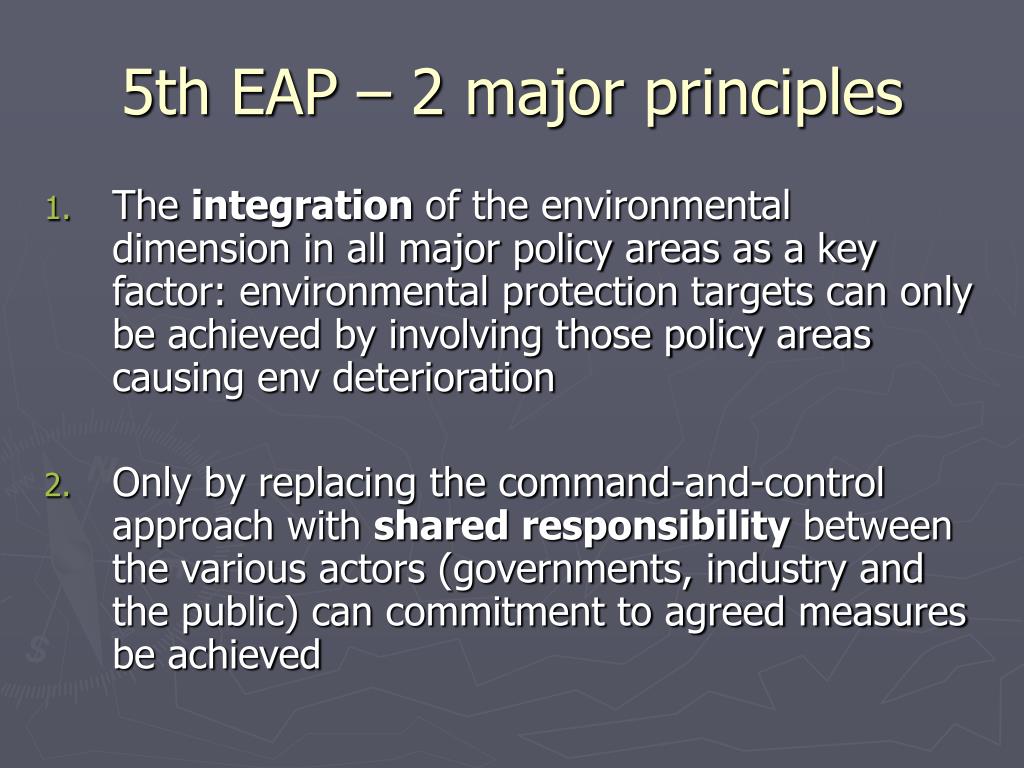 5th EAP – 2 major principles

1. The integration of the environmental dimension in all major policy areas as a key factor: environmental protection targets can only be achieved by involving those policy areas causing env deterioration

2. Only by replacing the command-and-control approach with shared responsibility between the various actors (governments, industry and the public) can commitment to agreed measures be achieved